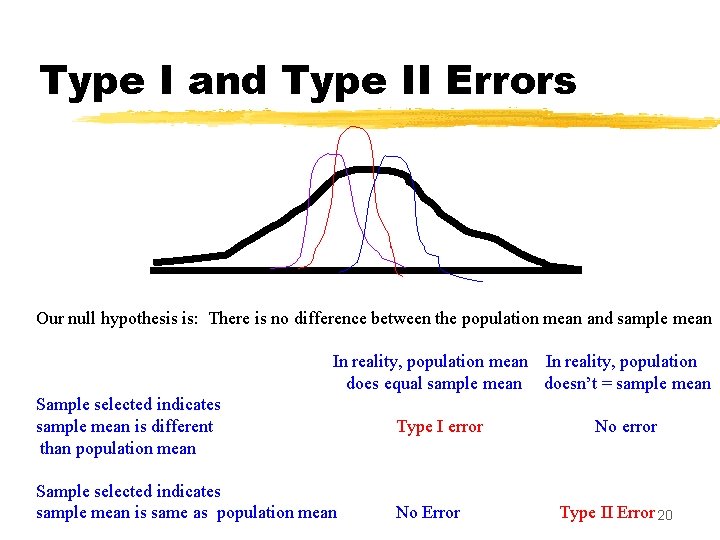 Type I and Type II Errors

Our null hypothesis is: There is no difference between the population mean and sample mean

| | In reality, population mean does equal sample mean | In reality, population doesn't = sample mean |
|---|---|---|
| Sample selected indicates sample mean is different than population mean | Type I error | No error |
| Sample selected indicates sample mean is same as population mean | No Error | Type II Error |

20